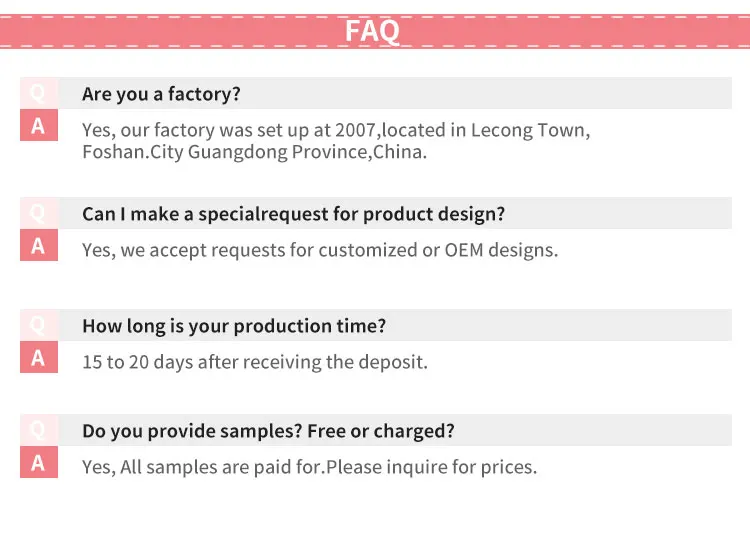 FAQ

Q Are you a factory?

A Yes, our factory was set up at 2007,located in Lecong Town, Foshan.City Guangdong Province,China.

Q Can I make a specialrequest for product design?

A Yes, we accept requests for customized or OEM designs.

Q How long is your production time?

A 15 to 20 days after receiving the deposit.

Q Do you provide samples? Free or charged?

A Yes, All samples are paid for.Please inquire for prices.